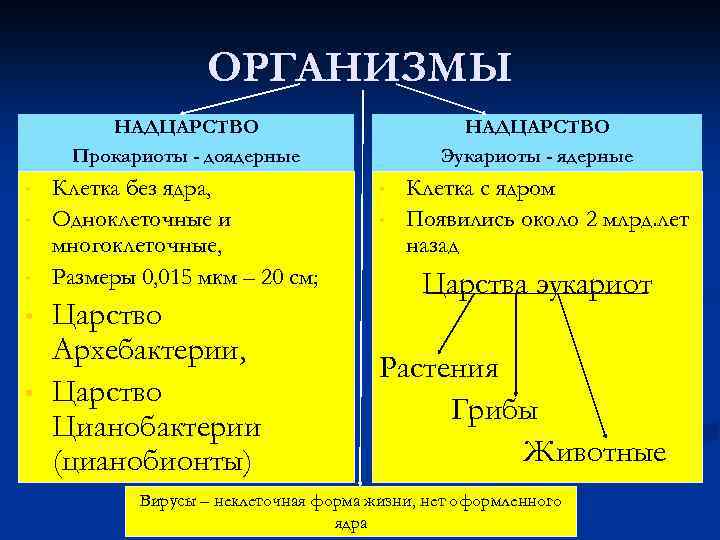 ОРГАНИЗМЫ

НАДЦАРСТВО
Прокариоты - доядерные

Клетка без ядра,
Одноклеточные и многоклеточные,
Размеры 0,015 мкм – 20 см;
Царство Архебактерии,
Царство Цианобактерии (цианобионты)

НАДЦАРСТВО
Эукариоты - ядерные

Клетка с ядром
Появились около 2 млрд.лет назад

Царства эукариот
Растения
Грибы
Животные

Вирусы – неклеточная форма жизни, нет оформленного ядра